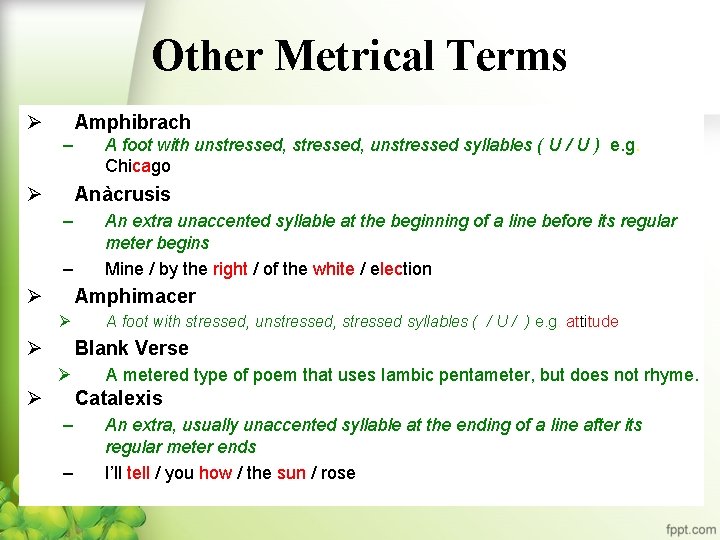 Other Metrical Terms

➢ Amphibrach

– A foot with unstressed, stressed, unstressed syllables ( U / U ) e.g. Chicago

➢ Anàcrusis

– An extra unaccented syllable at the beginning of a line before its regular meter begins

– Mine / by the right / of the white / election

➢ Amphimacer

➢ A foot with stressed, unstressed, stressed syllables ( / U / ) e.g attitude

➢ Blank Verse

➢ A metered type of poem that uses Iambic pentameter, but does not rhyme.

➢ Catalexis

– An extra, usually unaccented syllable at the ending of a line after its regular meter ends

– I'll tell / you how / the sun / rose

fppt.com